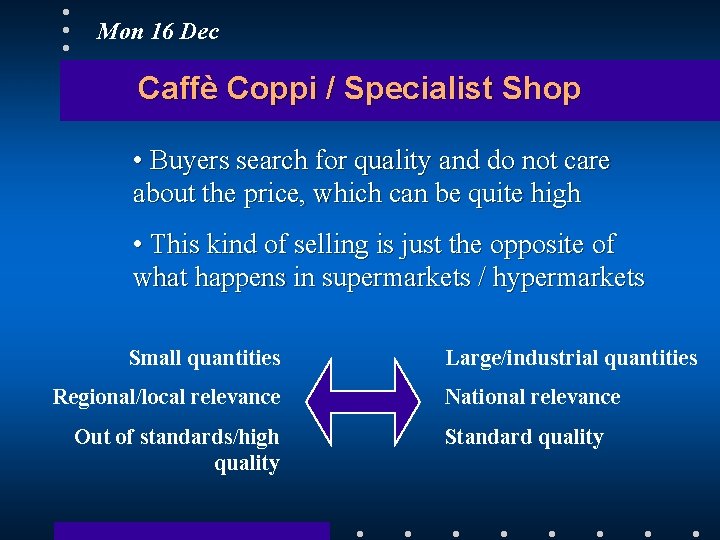 Mon 16 Dec

Caffè Coppi / Specialist Shop

• Buyers search for quality and do not care about the price, which can be quite high

• This kind of selling is just the opposite of what happens in supermarkets / hypermarkets

Small quantities

Regional/local relevance

Out of standards/high quality

Large/industrial quantities

National relevance

Standard quality